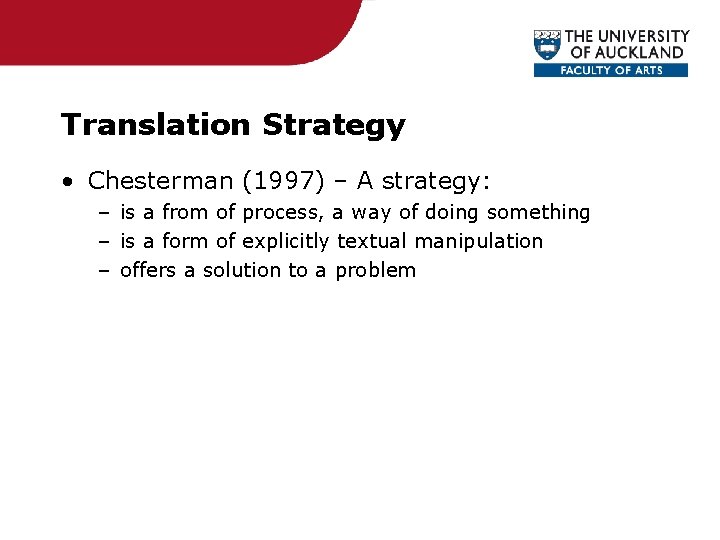 THE UNIVERSITY OF AUCKLAND
FACULTY OF ARTS

Translation Strategy

• Chesterman (1997) – A strategy:
– is a from of process, a way of doing something
– is a form of explicitly textual manipulation
– offers a solution to a problem